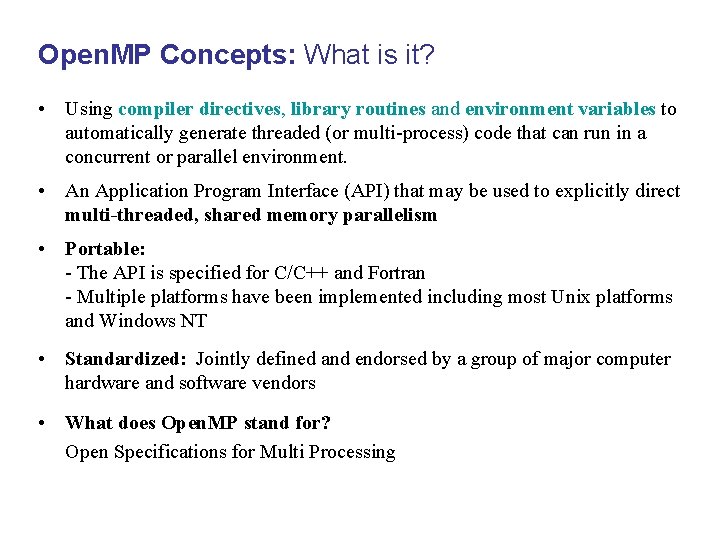 OpenMP Concepts: What is it?

• Using compiler directives, library routines and environment variables to automatically generate threaded (or multi-process) code that can run in a concurrent or parallel environment.

• An Application Program Interface (API) that may be used to explicitly direct multi-threaded, shared memory parallelism

• Portable:
- The API is specified for C/C++ and Fortran
- Multiple platforms have been implemented including most Unix platforms and Windows NT

• Standardized: Jointly defined and endorsed by a group of major computer hardware and software vendors

• What does OpenMP stand for?
Open Specifications for Multi Processing